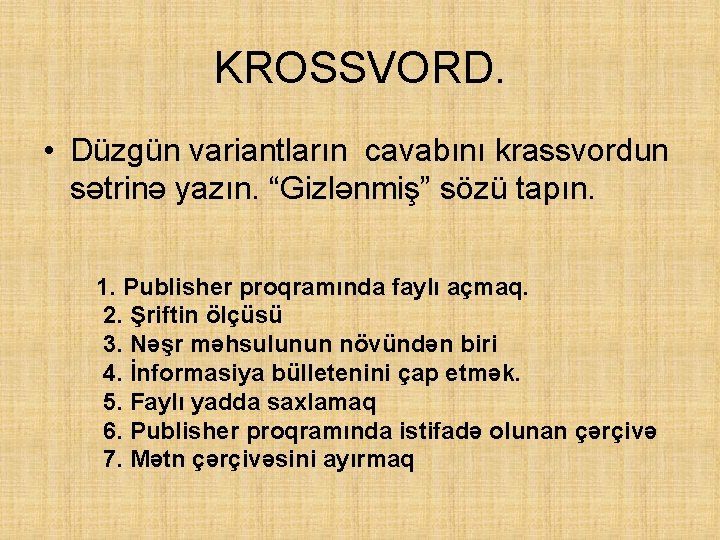 KROSSVORD.

• Düzgün variantların cavabını krassvordun sətrinə yazın. “Gizlənmiş” sözü tapın.

1. Publisher proqramında faylı açmaq.
2. Şriftin ölçüsü
3. Nəşr məhsulunun növündən biri
4. İnformasiya bülletenini çap etmək.
5. Faylı yadda saxlamaq
6. Publisher proqramında istifadə olunan çərçivə
7. Mətn çərçivəsini ayırmaq